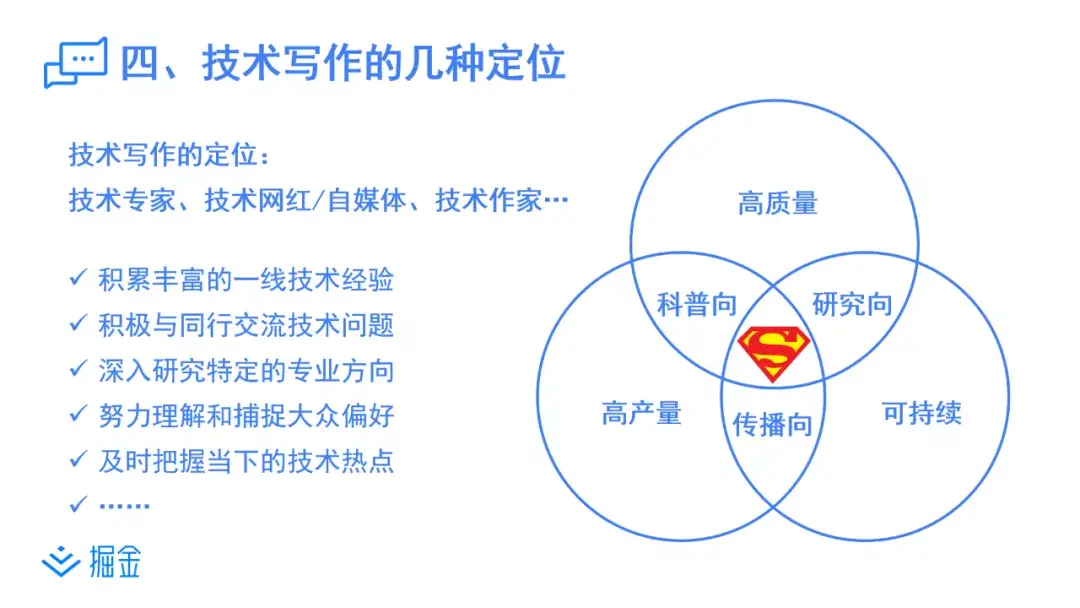 四、技术写作的几种定位

技术写作的定位：
技术专家、技术网红/自媒体、技术作家…

✓ 积累丰富的一线技术经验
✓ 积极与同行交流技术问题
✓ 深入研究特定的专业方向
✓ 努力理解和捕捉大众偏好
✓ 及时把握当下的技术热点
✓ ……

高质量
科普向
研究向
S
高产量
传播向
可持续

掘金